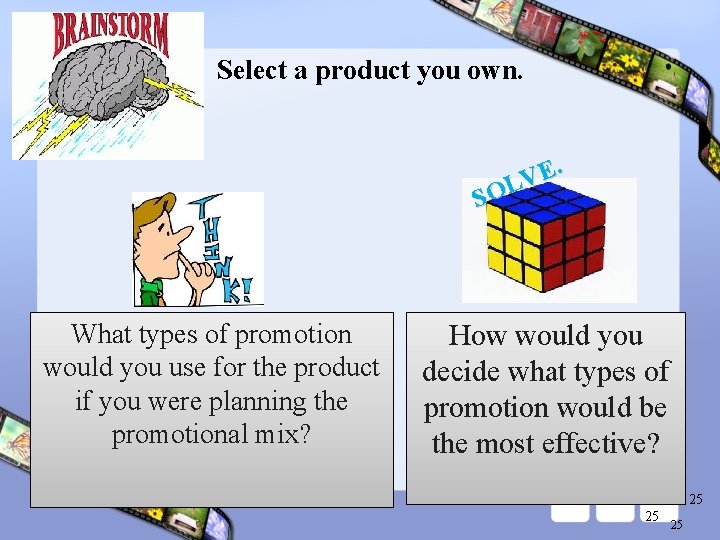 BRAINSTORM

Select a product you own.

THINK!

SOLVE.

What types of promotion would you use for the product if you were planning the promotional mix?

How would you decide what types of promotion would be the most effective?

25

25

25